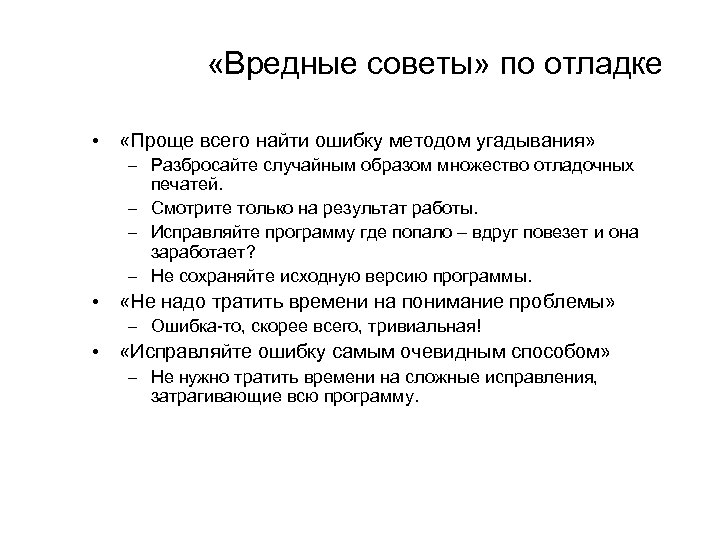 «Вредные советы» по отладке

• «Проще всего найти ошибку методом угадывания»
– Разбросайте случайным образом множество отладочных печатей.
– Смотрите только на результат работы.
– Исправляйте программу где попало – вдруг повезет и она заработает?
– Не сохраняйте исходную версию программы.
• «Не надо тратить времени на понимание проблемы»
– Ошибка-то, скорее всего, тривиальная!
• «Исправляйте ошибку самым очевидным способом»
– Не нужно тратить времени на сложные исправления, затрагивающие всю программу.